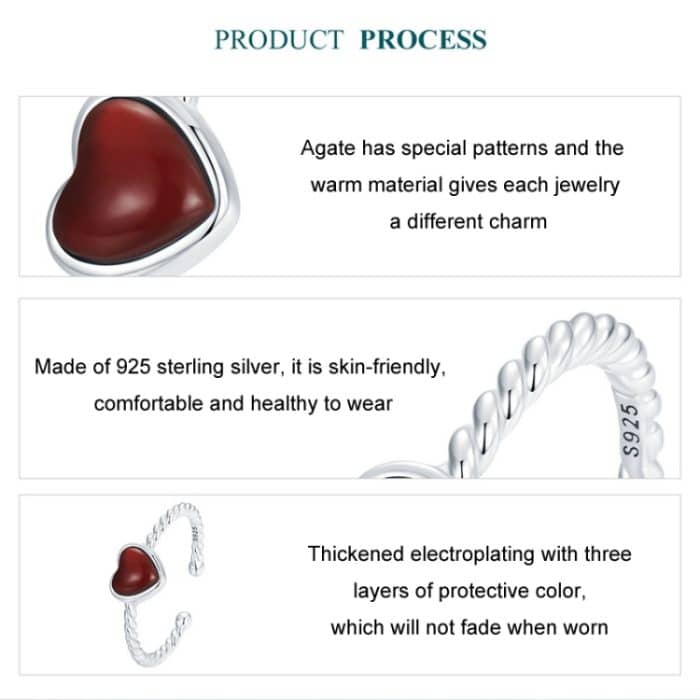 PRODUCT PROCESS

Agate has special patterns and the warm material gives each jewelry a different charm

Made of 925 sterling silver, it is skin-friendly, comfortable and healthy to wear

S925

Thickened electroplating with three layers of protective color, which will not fade when worn